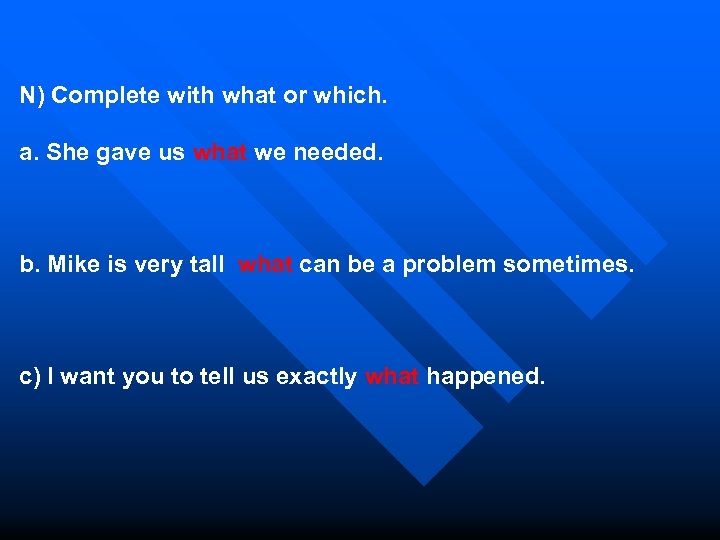 N) Complete with what or which.

a. She gave us what we needed.

b. Mike is very tall what can be a problem sometimes.

c) I want you to tell us exactly what happened.